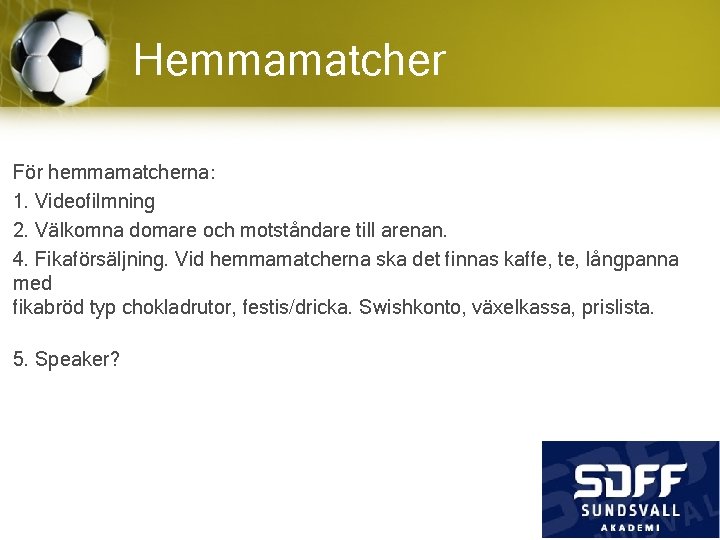 Hemmamatcher

För hemmamatcherna:

1. Videofilmning

2. Välkomna domare och motståndare till arenan.

4. Fikaförsäljning. Vid hemmamatcherna ska det finnas kaffe, te, långpanna med fikabröd typ chokladrutor, festis/dricka. Swishkonto, växelkassa, prislista.

5. Speaker?

SDFF
SUNDSVALL
AKADEMI